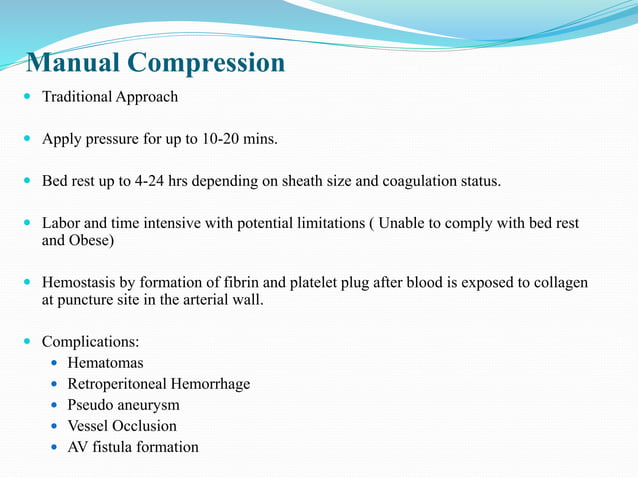 Manual Compression

- Traditional Approach

- Apply pressure for up to 10-20 mins.

- Bed rest up to 4-24 hrs depending on sheath size and coagulation status.

- Labor and time intensive with potential limitations ( Unable to comply with bed rest and Obese)

- Hemostasis by formation of fibrin and platelet plug after blood is exposed to collagen at puncture site in the arterial wall.

- Complications:
  - Hematomas
  - Retroperitoneal Hemorrhage
  - Pseudo aneurysm
  - Vessel Occlusion
  - AV fistula formation